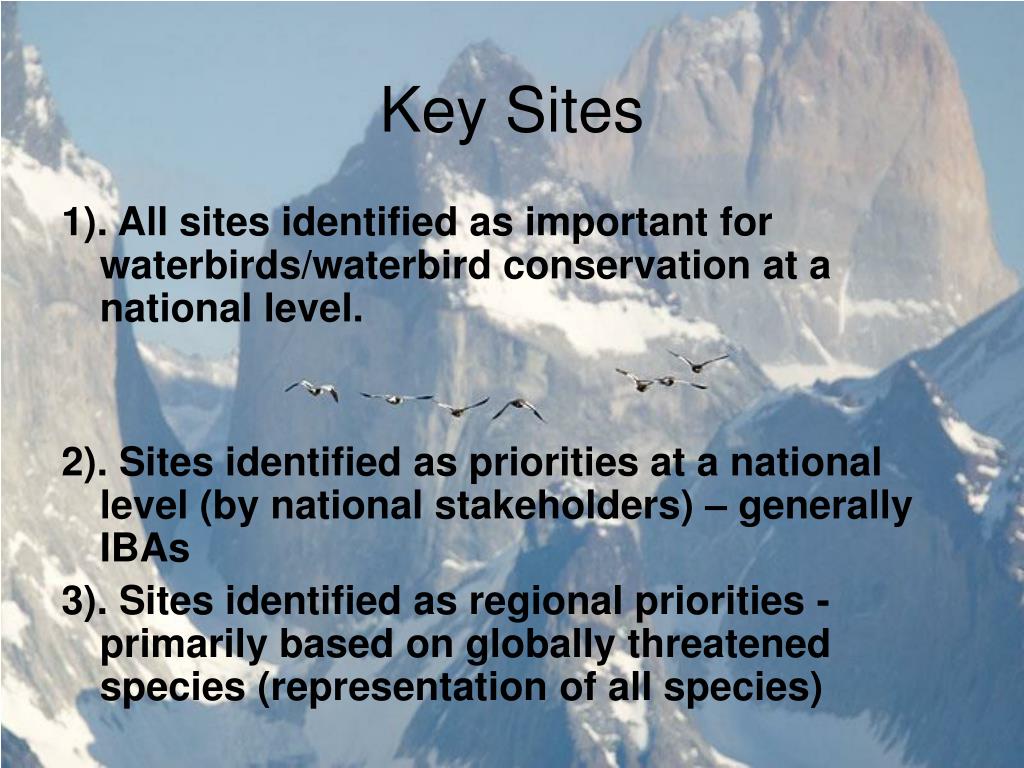 Key Sites

1). All sites identified as important for waterbirds/waterbird conservation at a national level.

2). Sites identified as priorities at a national level (by national stakeholders) – generally IBAs

3). Sites identified as regional priorities - primarily based on globally threatened species (representation of all species)